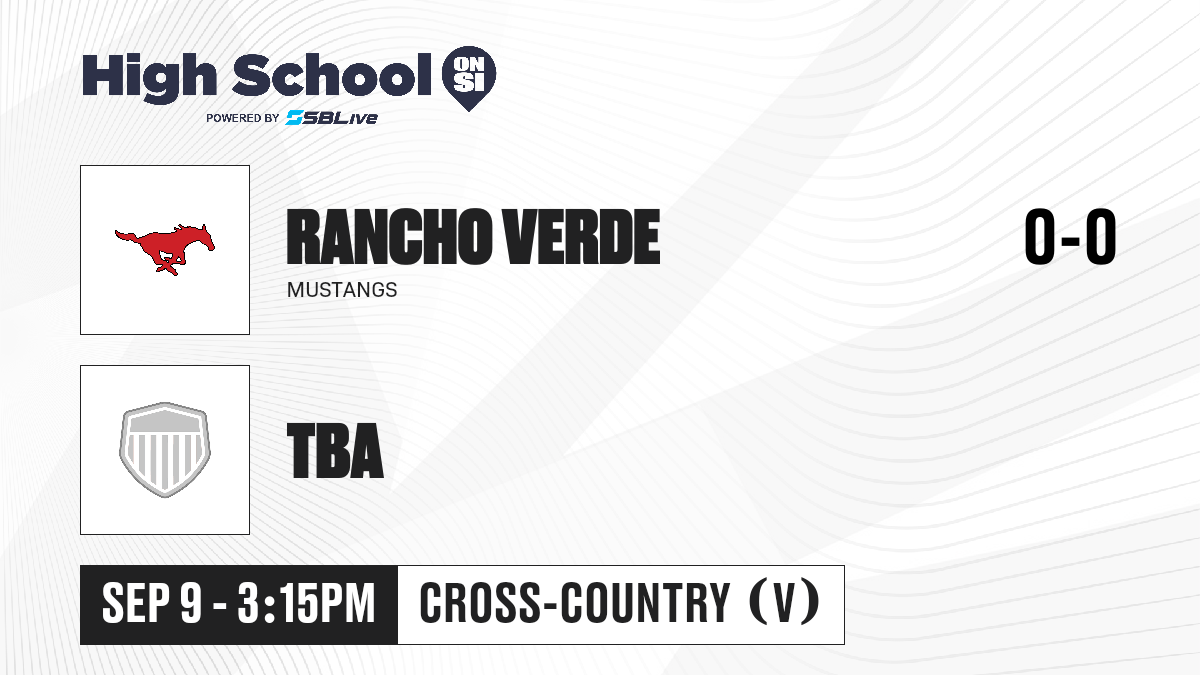 High School ON SI
POWERED BY SBLive

RANCHO VERDE
MUSTANGS

0-0

TBA

SEP 9 - 3:15PM

CROSS-COUNTRY (V)